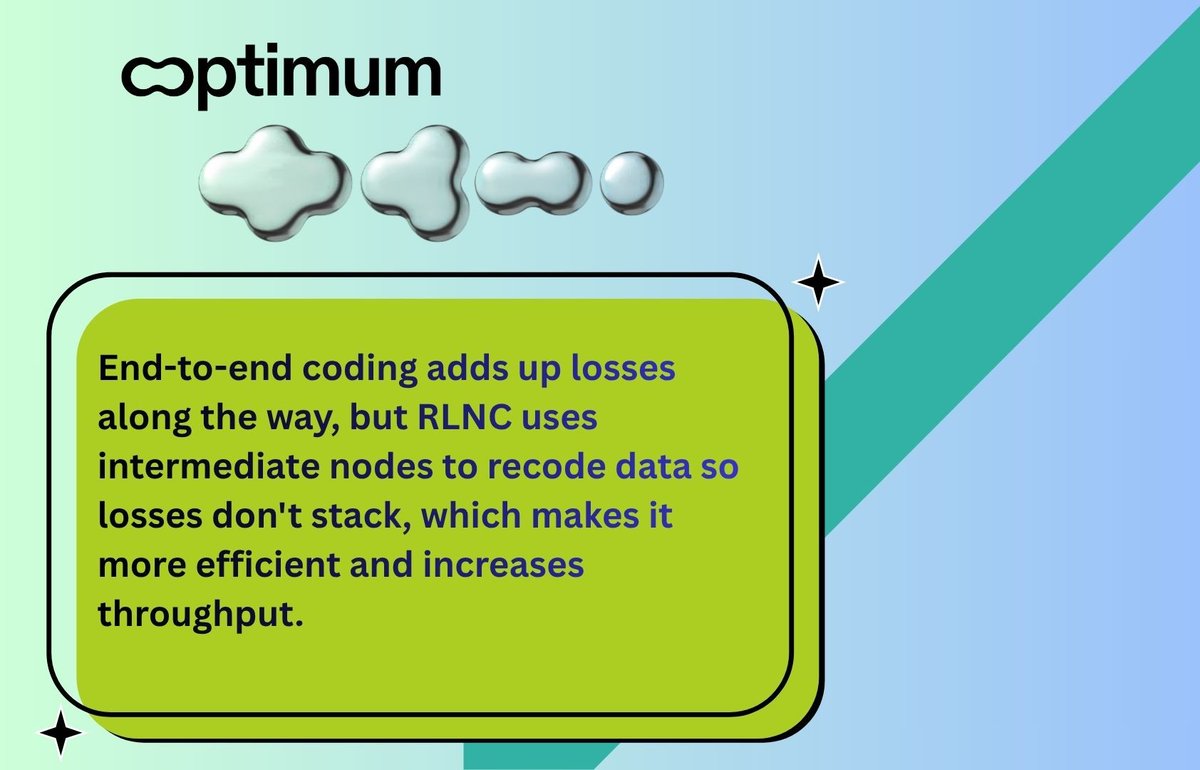 optimum

End-to-end coding adds up losses along the way, but RLNC uses intermediate nodes to recode data so losses don't stack, which makes it more efficient and increases throughput.